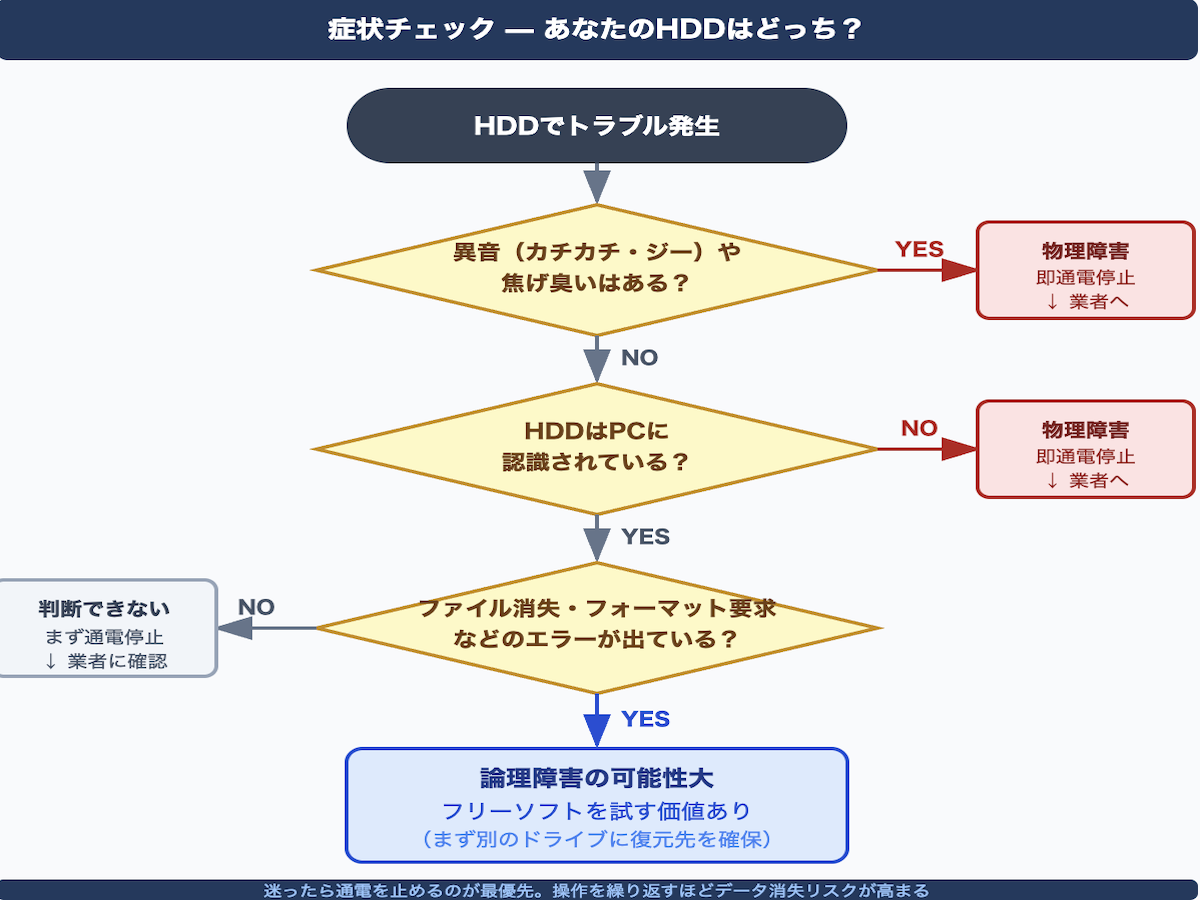 症状チェック — あなたのHDDはどっち？

HDDでトラブル発生

異音（カチカチ・ジー）や焦げ臭いはある？

YES

物理障害
即通電停止
↓ 業者へ

NO

HDDはPCに認識されている？

NO

物理障害
即通電停止
↓ 業者へ

YES

ファイル消失・フォーマット要求などのエラーが出ている？

NO

判断できない
まず通電停止
↓ 業者に確認

YES

論理障害の可能性大
フリーソフトを試す価値あり
（まず別のドライブに復元先を確保）

迷ったら通電を止めるのが最優先。操作を繰り返すほどデータ消失リスクが高まる